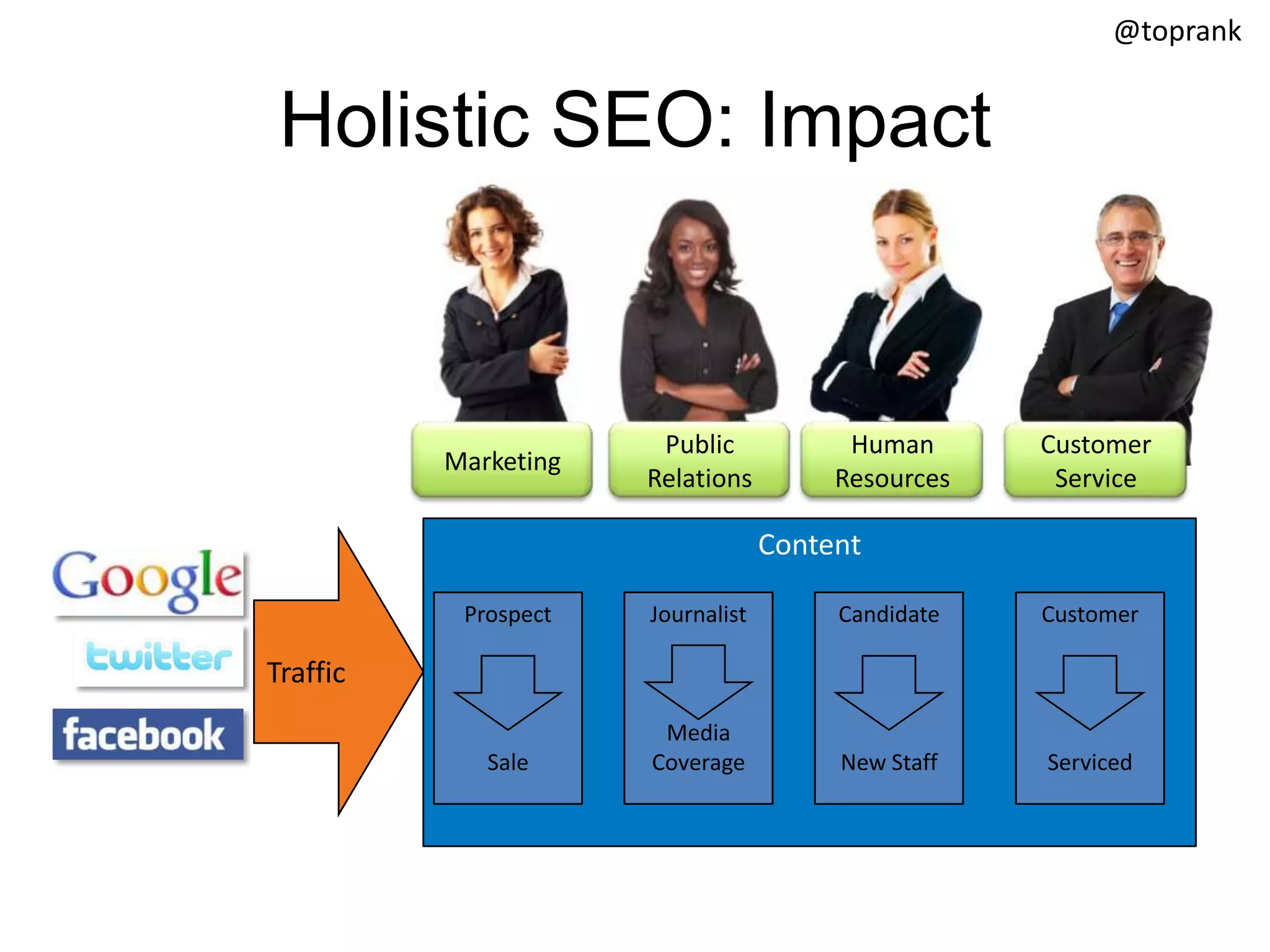 @toprank

Holistic SEO: Impact

Marketing

Public Relations

Human Resources

Customer Service

Google

twitter

facebook

Traffic

Content

Prospect

Sale

Journalist

Media Coverage

Candidate

New Staff

Customer

Serviced